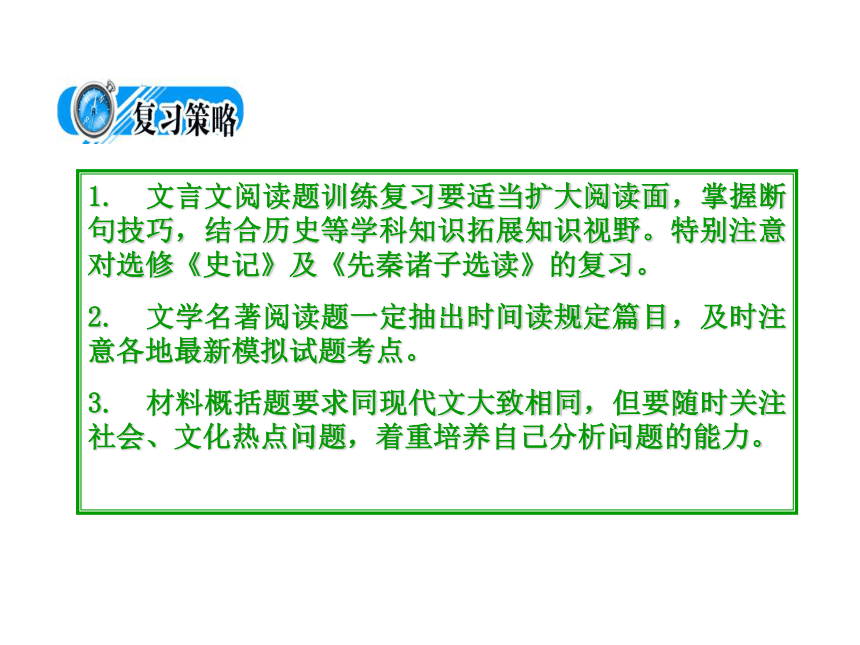 复习策略

1. 文言文阅读题训练复习要适当扩大阅读面，掌握断句技巧，结合历史等学科知识拓展知识视野。特别注意对选修《史记》及《先秦诸子选读》的复习。

2. 文学名著阅读题一定抽出时间读规定篇目，及时注意各地最新模拟试题考点。

3. 材料概括题要求同现代文大致相同，但要随时关注社会、文化热点问题，着重培养自己分析问题的能力。